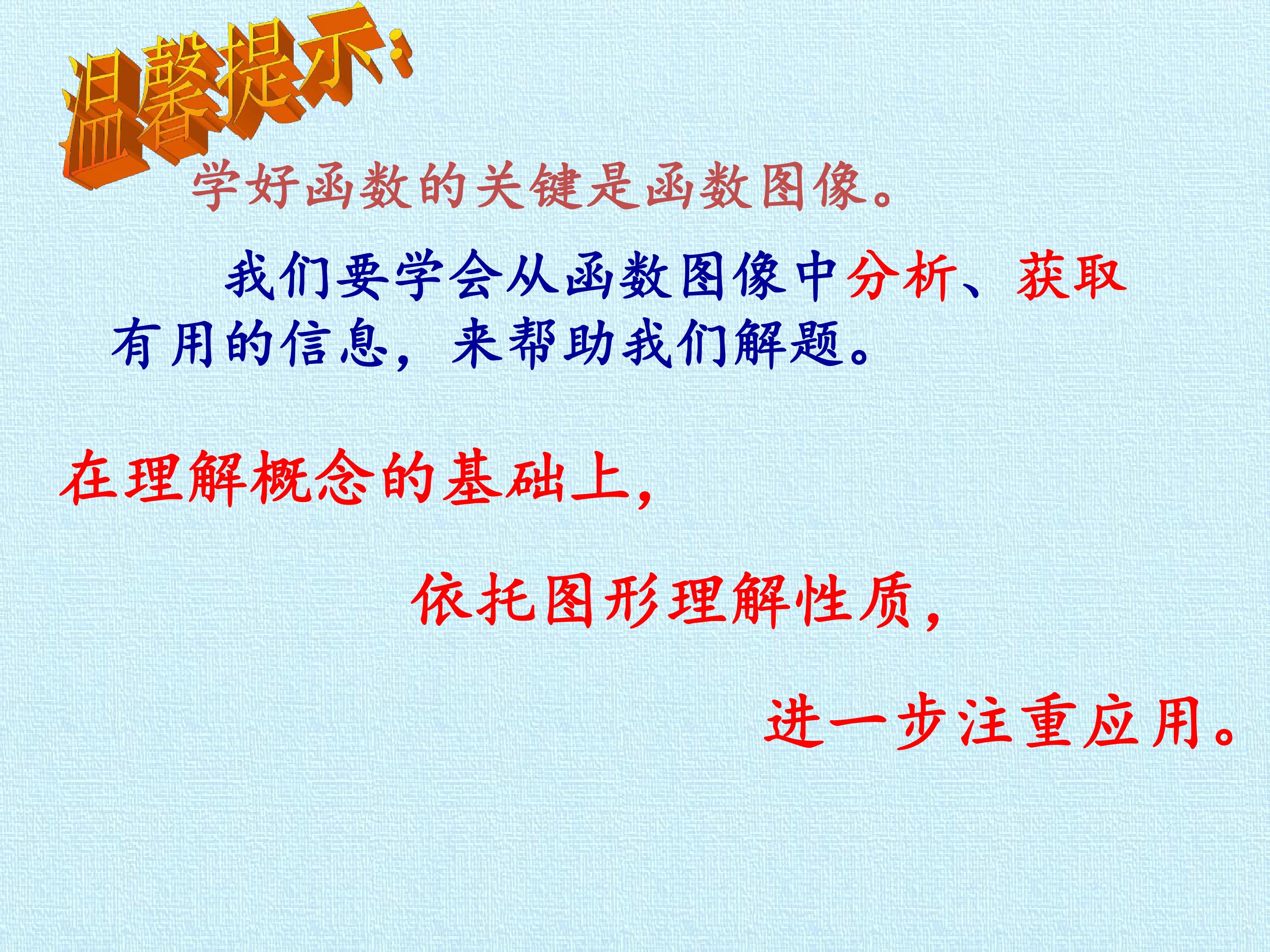 温馨提示:

学好函数的关键是函数图像。

我们要学会从函数图像中分析、获取有用的信息，来帮助我们解题。

在理解概念的基础上，

依托图形理解性质，

进一步注重应用。